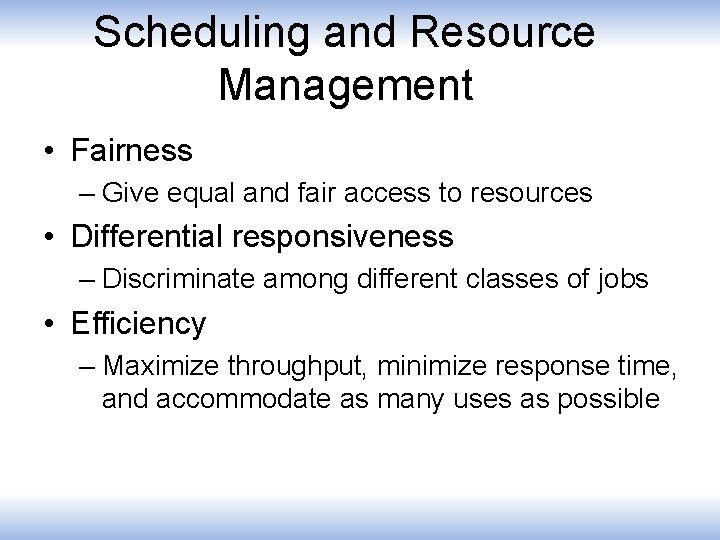 Scheduling and Resource Management

• Fairness
– Give equal and fair access to resources
• Differential responsiveness
– Discriminate among different classes of jobs
• Efficiency
– Maximize throughput, minimize response time, and accommodate as many uses as possible